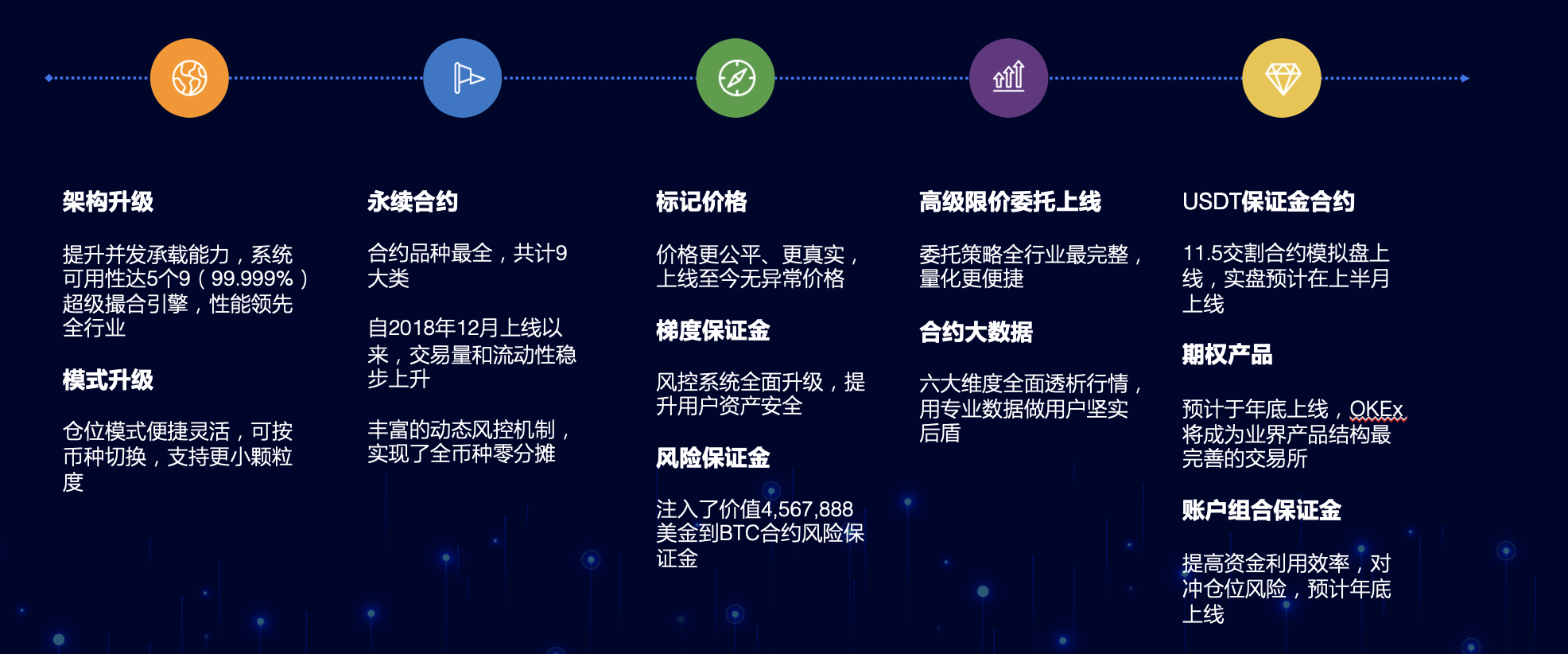 架构升级

提升并发承载能力，系统可用性达5个9（99.999%）超级撮合引擎，性能领先全行业

模式升级

仓位模式便捷灵活，可按币种切换，支持更小颗粒度

永续合约

合约品种最全，共计9大类

自2018年12月上线以来，交易量和流动性稳步上升

丰富的动态风控机制，实现了全币种零分摊

标记价格

价格更公平、更真实，上线至今无异常价格

梯度保证金

风控系统全面升级，提升用户资产安全

风险保证金

注入了价值4,567,888美金到BTC合约风险保证金

高级限价委托上线

委托策略全行业最完整，量化更便捷

合约大数据

六大维度全面透析行情，用专业数据做用户坚实后盾

USDT保证金合约

11.5交割合约模拟盘上线，实盘预计在上半月上线

期权产品

预计于年底上线，OKEx将成为业界产品结构最完善的交易所

账户组合保证金

提高资金利用效率，对冲仓位风险，预计年底上线